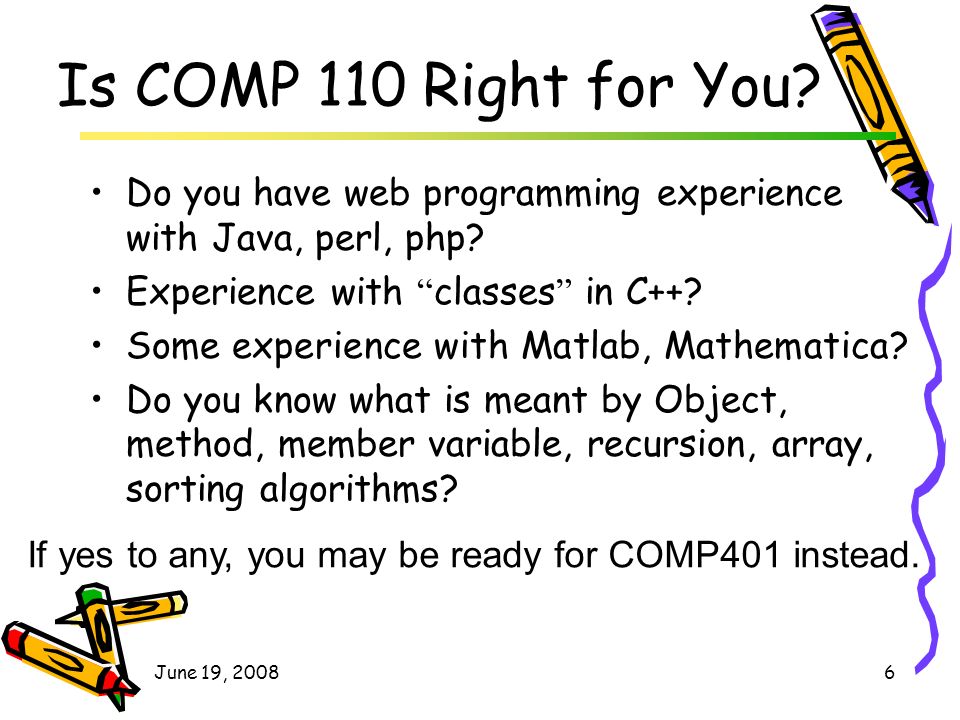 Is COMP 110 Right for You?

• Do you have web programming experience with Java, perl, php?
• Experience with “classes” in C++?
• Some experience with Matlab, Mathematica?
• Do you know what is meant by Object, method, member variable, recursion, array, sorting algorithms?

If yes to any, you may be ready for COMP401 instead.

June 19, 2008

6